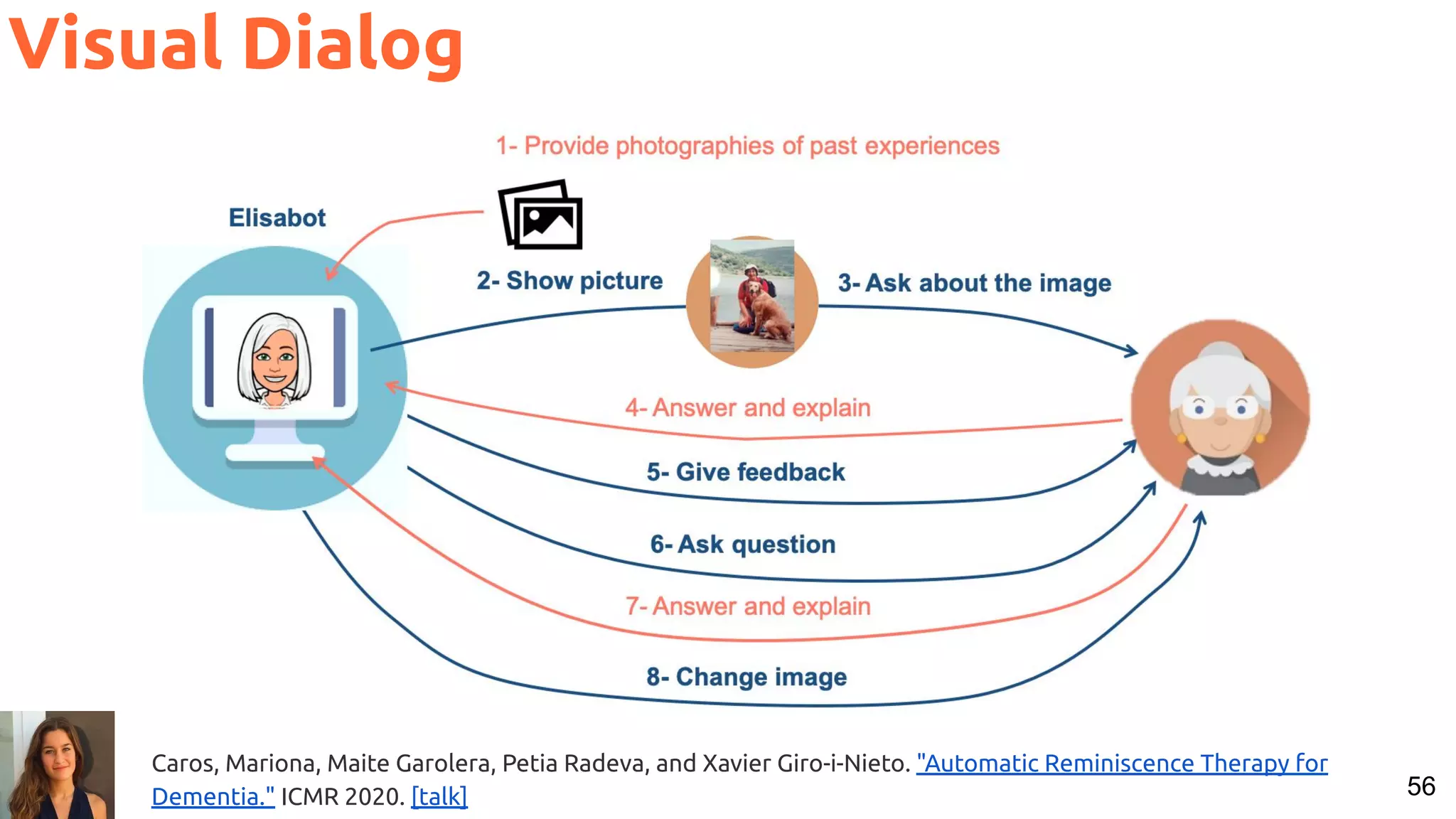 Visual Dialog

1- Provide photographies of past experiences

Elisabot

2- Show picture

3- Ask about the image

4- Answer and explain

5- Give feedback

6- Ask question

7- Answer and explain

8- Change image

Caros, Mariona, Maite Garolera, Petia Radeva, and Xavier Giro-i-Nieto. "Automatic Reminiscence Therapy for Dementia." ICMR 2020. [talk]

56